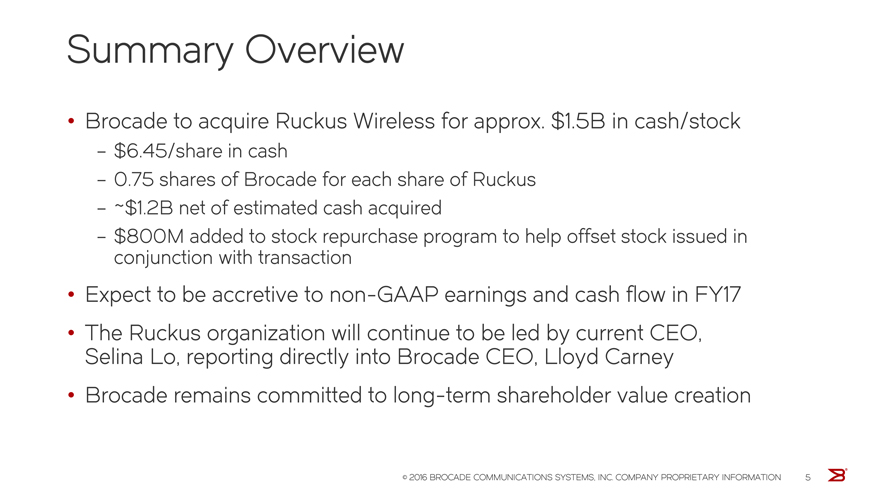 Summary Overview

• Brocade to acquire Ruckus Wireless for approx. \$1.5B in cash/stock
– \$6.45/share in cash
– 0.75 shares of Brocade for each share of Ruckus
– ~\$1.2B net of estimated cash acquired
– \$800M added to stock repurchase program to help offset stock issued in conjunction with transaction

• Expect to be accretive to non-GAAP earnings and cash flow in FY17

• The Ruckus organization will continue to be led by current CEO, Selina Lo, reporting directly into Brocade CEO, Lloyd Carney

• Brocade remains committed to long-term shareholder value creation

© 2016 BROCADE COMMUNICATIONS SYSTEMS, INC. COMPANY PROPRIETARY INFORMATION 5